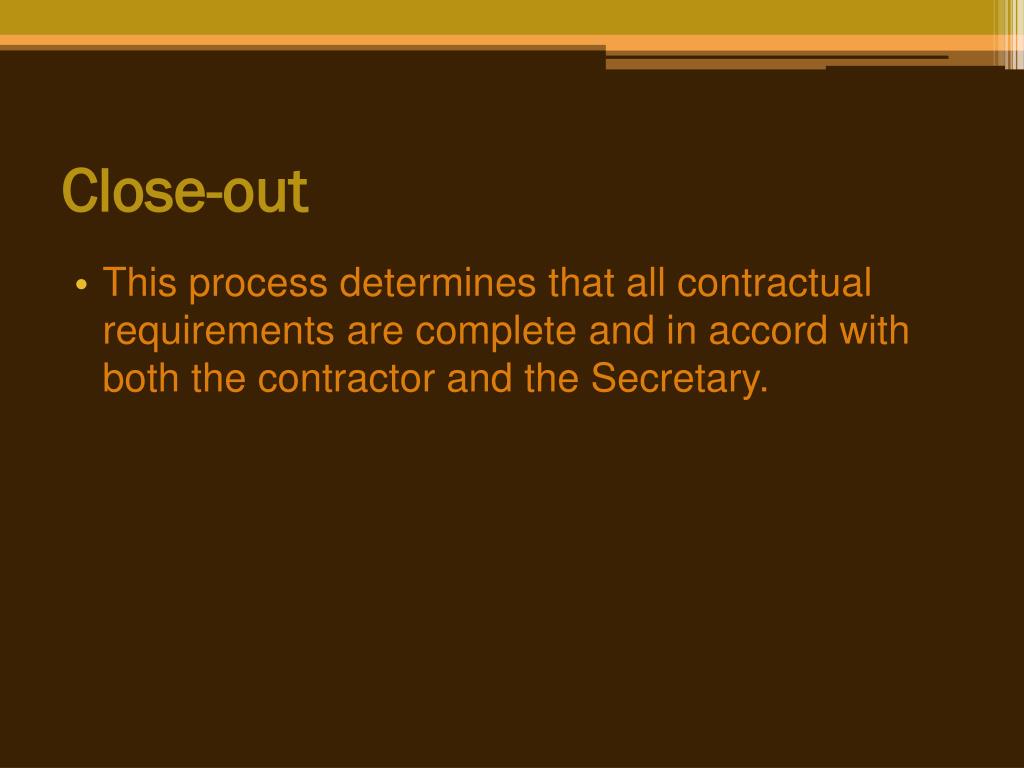 Close-out

• This process determines that all contractual requirements are complete and in accord with both the contractor and the Secretary.